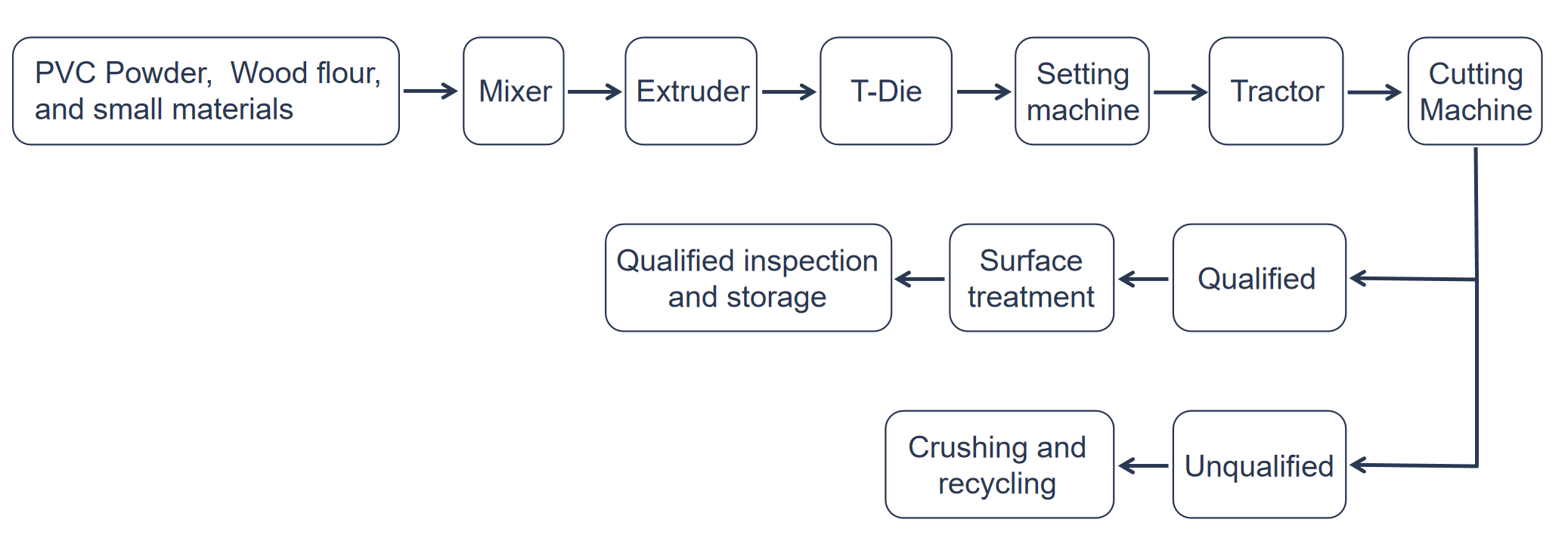 PVC Powder, Wood flour, and small materials

Mixer

Extruder

T-Die

Setting machine

Tractor

Cutting Machine

Qualified

Surface treatment

Qualified inspection and storage

Unqualified

Crushing and recycling